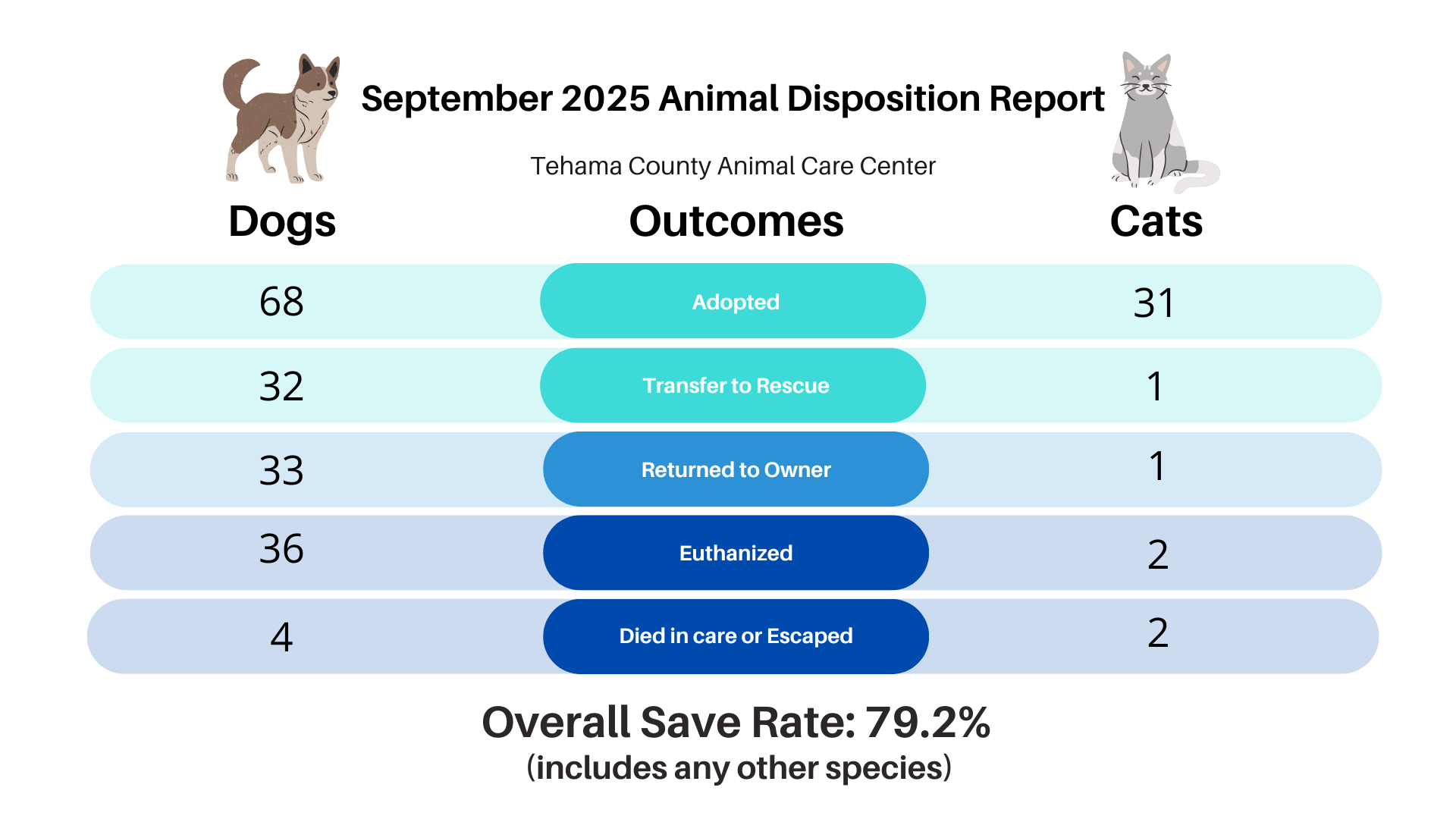 September 2025 Animal Disposition Report

Tehama County Animal Care Center

| Dogs | Outcomes | Cats |
|---|---|---|
| 68 | Adopted | 31 |
| 32 | Transfer to Rescue | 1 |
| 33 | Returned to Owner | 1 |
| 36 | Euthanized | 2 |
| 4 | Died in care or Escaped | 2 |

Overall Save Rate: 79.2%
(includes any other species)